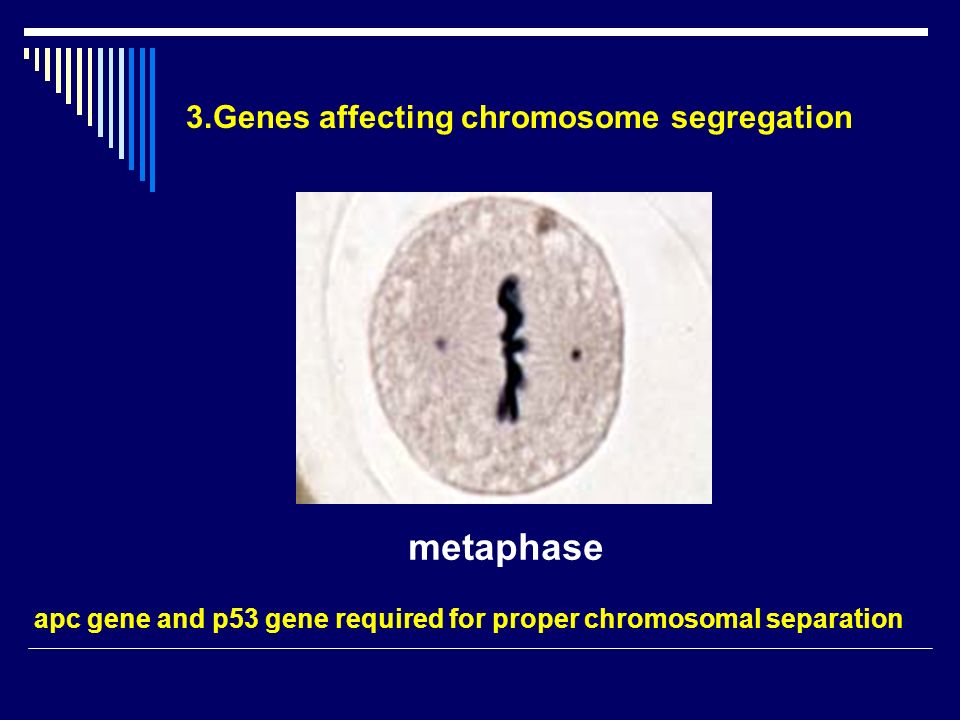 3.Genes affecting chromosome segregation

metaphase

apc gene and p53 gene required for proper chromosomal separation